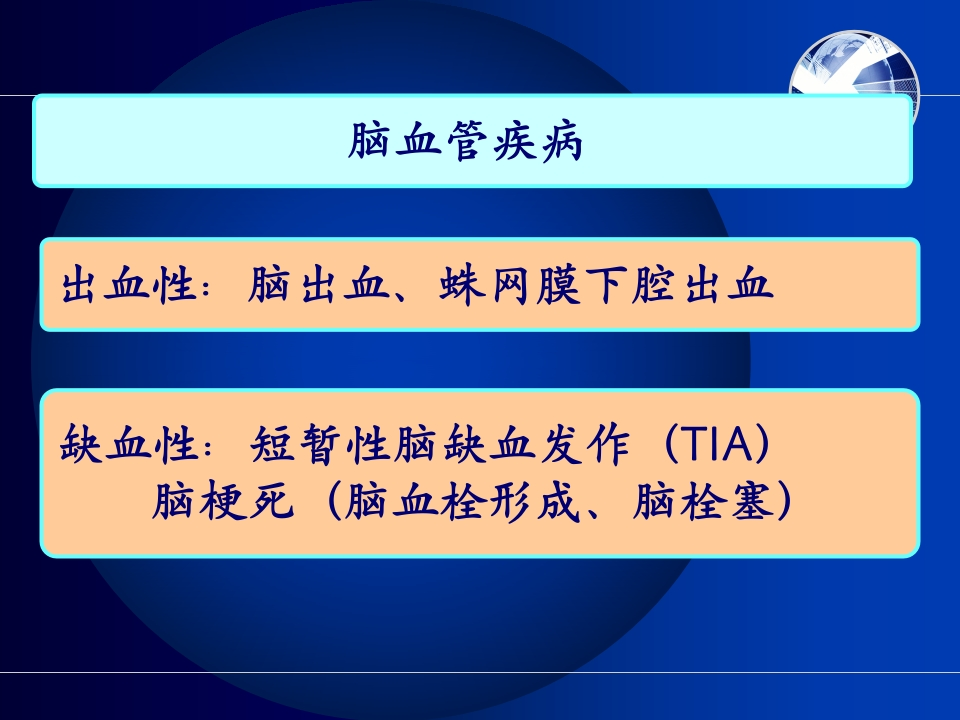 脑血管疾病

出血性：脑出血、蛛网膜下腔出血

缺血性：短暂性脑缺血发作（TIA）
脑梗死（脑血栓形成、脑栓塞）